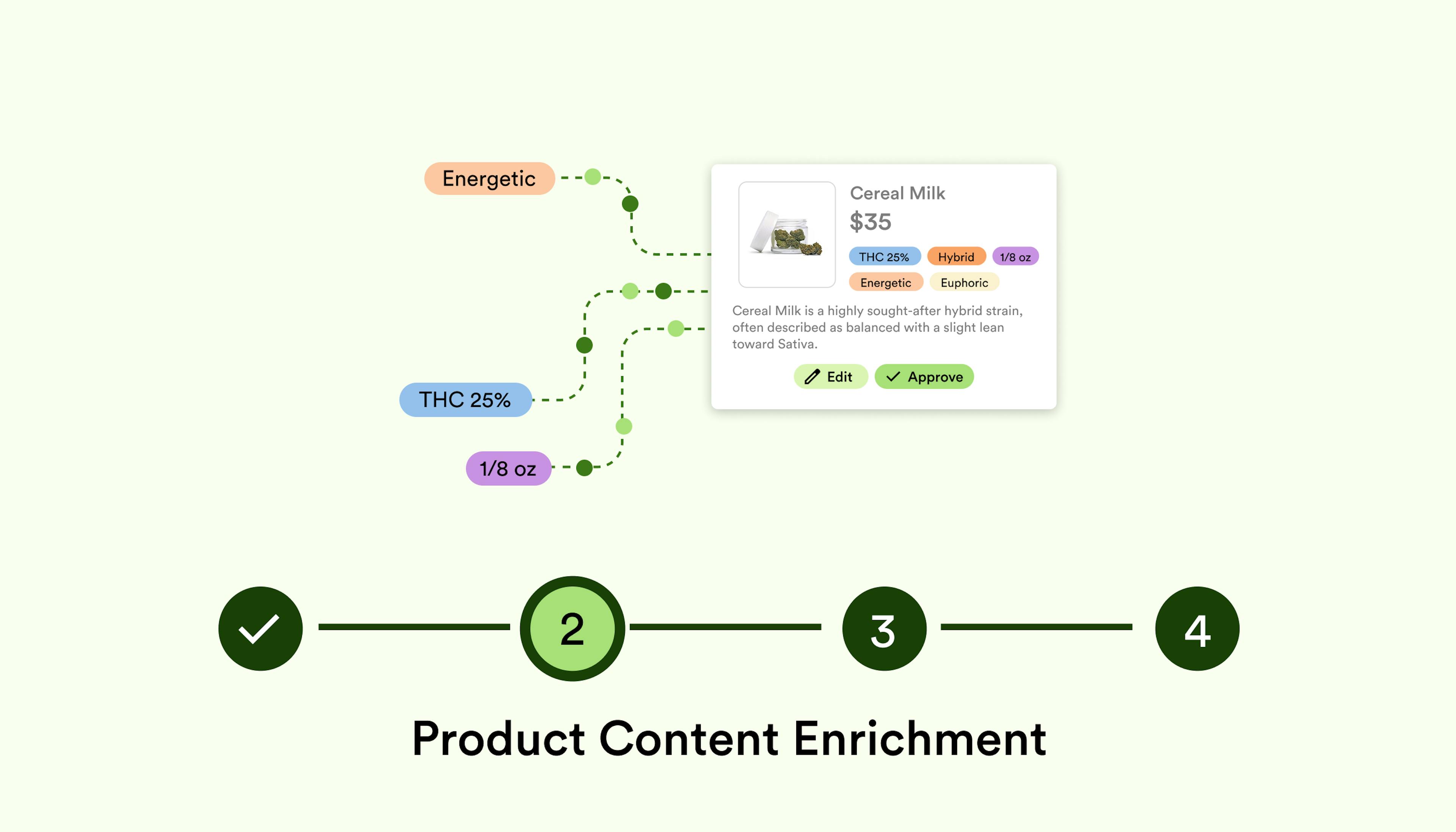 Energetic

THC 25%

1/8 oz

Cereal Milk
$35
THC 25% Hybrid 1/8 oz
Energetic Euphoric

Cereal Milk is a highly sought-after hybrid strain, often described as balanced with a slight lean toward Sativa.

Edit Approve

2 3 4

Product Content Enrichment